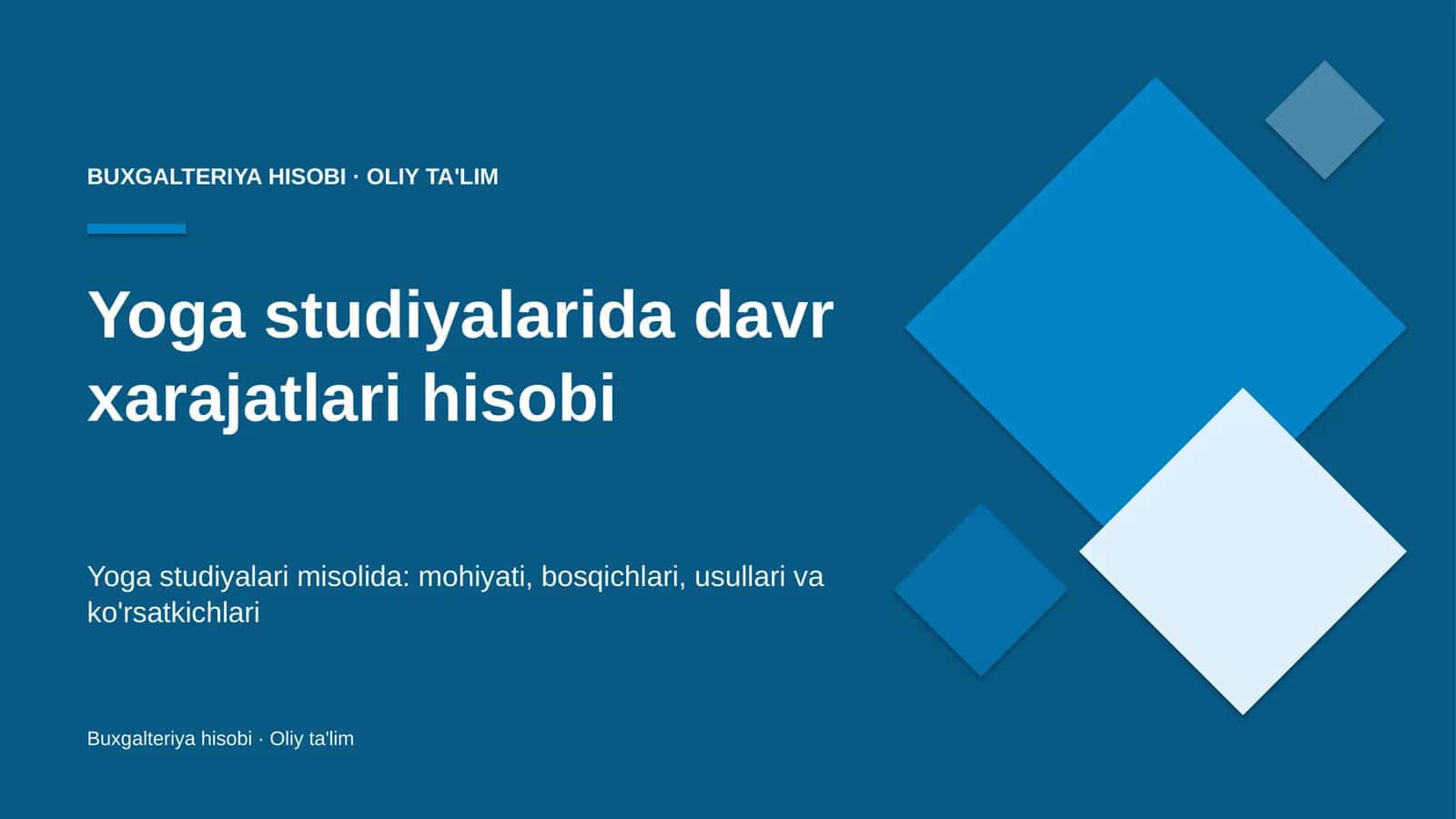 BUXGALTERIYA HISOBI · OLIY TA'LIM

Yoga studiyalarida davr xarajatlari hisobi

Yoga studiyalari misolida: mohiyati, bosqichlari, usullari va ko'rsatkichlari

Buxgalteriya hisobi · Oliy ta'lim